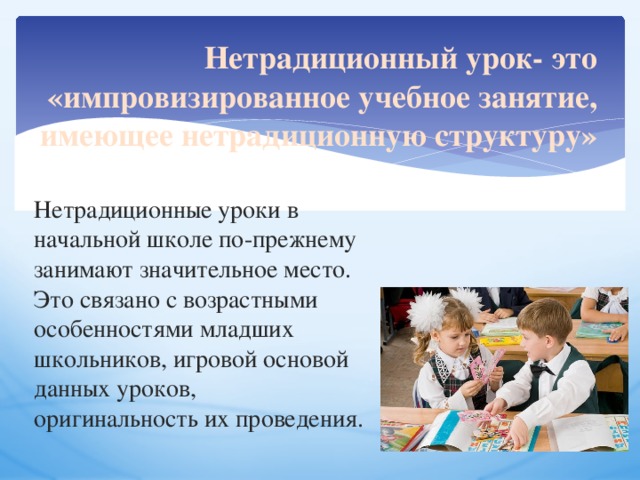 Нетрадиционный урок- это «импровизированное учебное занятие, имеющее нетрадиционную структуру»

Нетрадиционные уроки в начальной школе по-прежнему занимают значительное место. Это связано с возрастными особенностями младших школьников, игровой основой данных уроков, оригинальность их проведения.